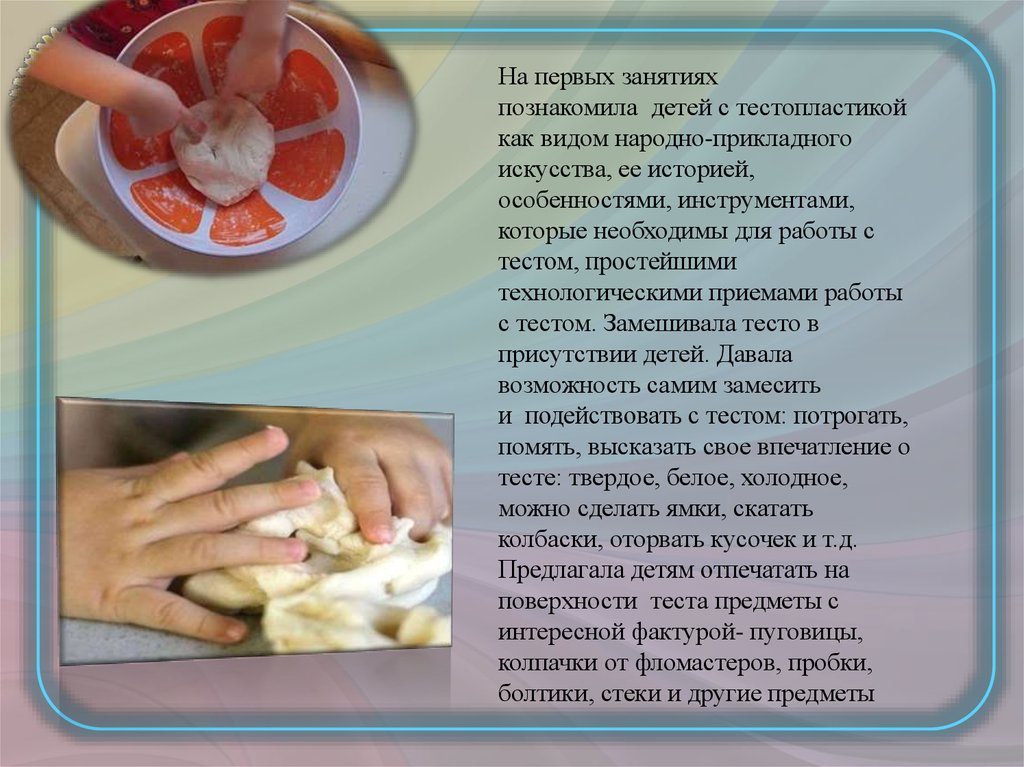 На первых занятиях познакомила детей с тестопластикой как видом народно-прикладного искусства, ее историей, особенностями, инструментами, которые необходимы для работы с тестом, простейшими технологическими приемами работы с тестом. Замешивала тесто в присутствии детей. Давала возможность самим замесить и подействовать с тестом: потрогать, помять, высказать свое впечатление о тесте: твердое, белое, холодное, можно сделать ямки, скатать колбаски, оторвать кусочек и т.д. Предлагала детям отпечатать на поверхности теста предметы с интересной фактурой- пуговицы, колпачки от фломастеров, пробки, болтики, стеки и другие предметы